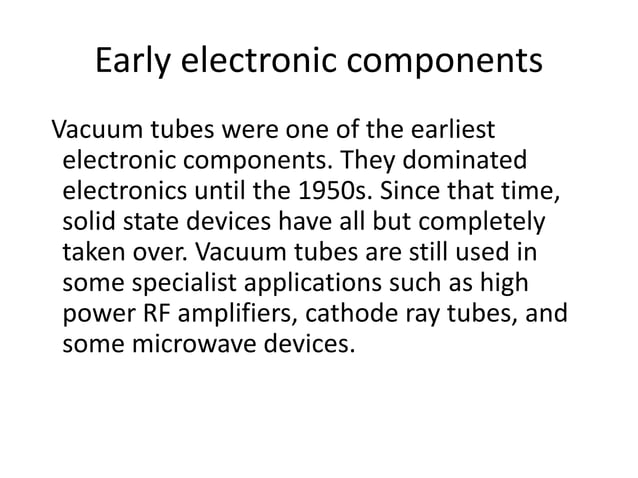 Early electronic components

Vacuum tubes were one of the earliest electronic components. They dominated electronics until the 1950s. Since that time, solid state devices have all but completely taken over. Vacuum tubes are still used in some specialist applications such as high power RF amplifiers, cathode ray tubes, and some microwave devices.